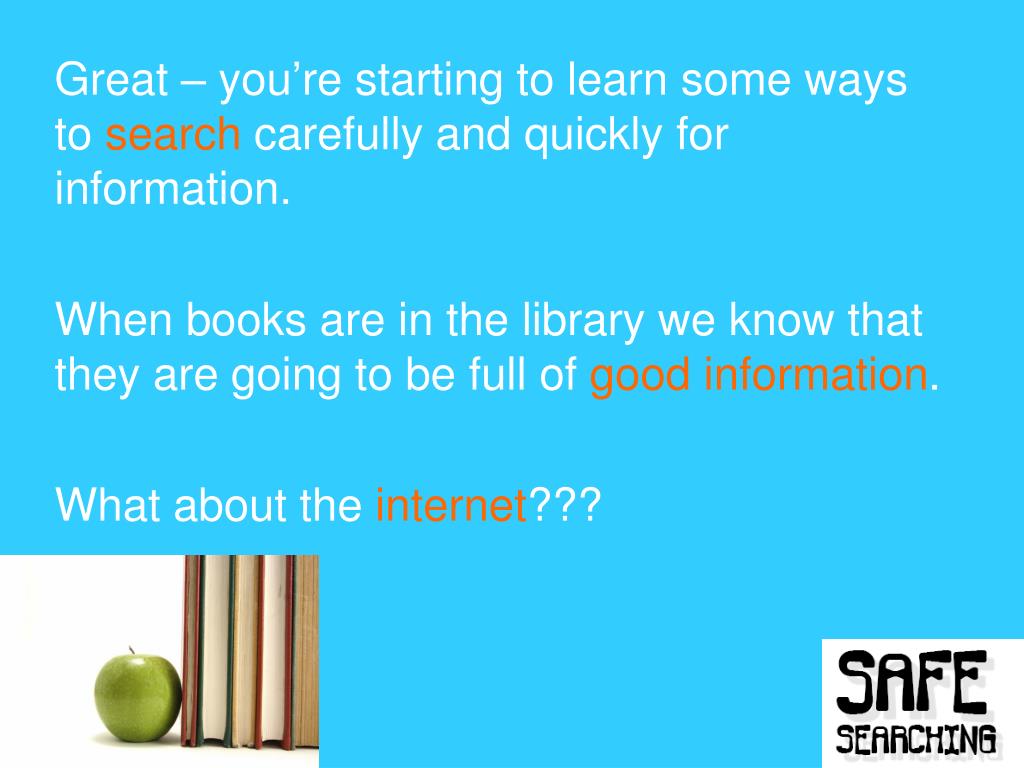 Great – you're starting to learn some ways to search carefully and quickly for information.

When books are in the library we know that they are going to be full of good information.

What about the internet???

SAFE SEARCHING